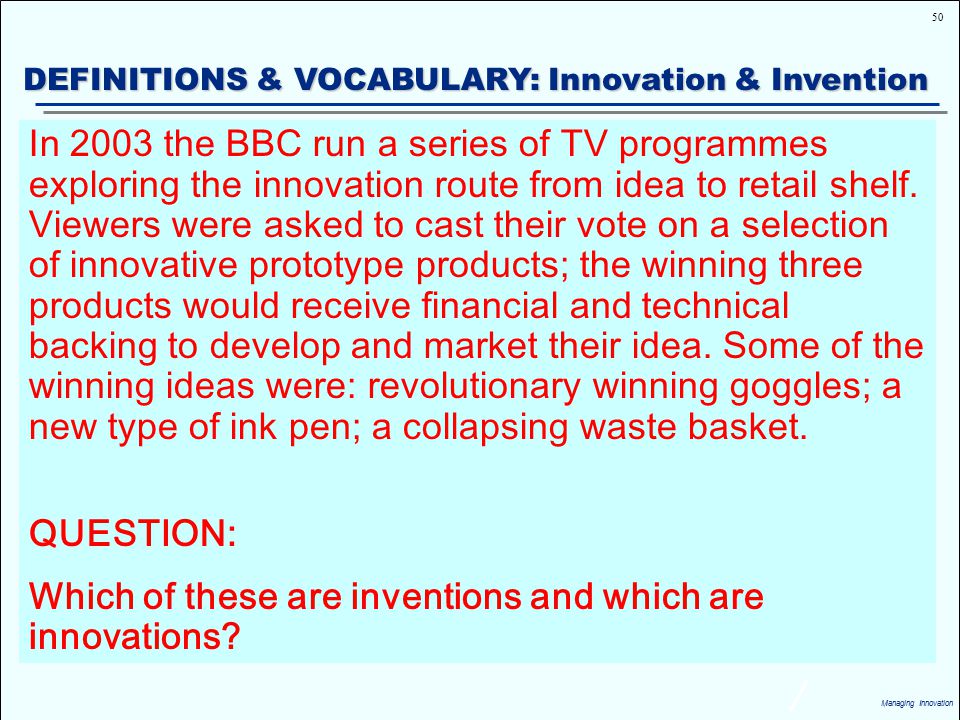 50

DEFINITIONS & VOCABULARY: Innovation & Invention

In 2003 the BBC run a series of TV programmes exploring the innovation route from idea to retail shelf. Viewers were asked to cast their vote on a selection of innovative prototype products; the winning three products would receive financial and technical backing to develop and market their idea. Some of the winning ideas were: revolutionary winning goggles; a new type of ink pen; a collapsing waste basket.

QUESTION:

Which of these are inventions and which are innovations?

Managing Innovation